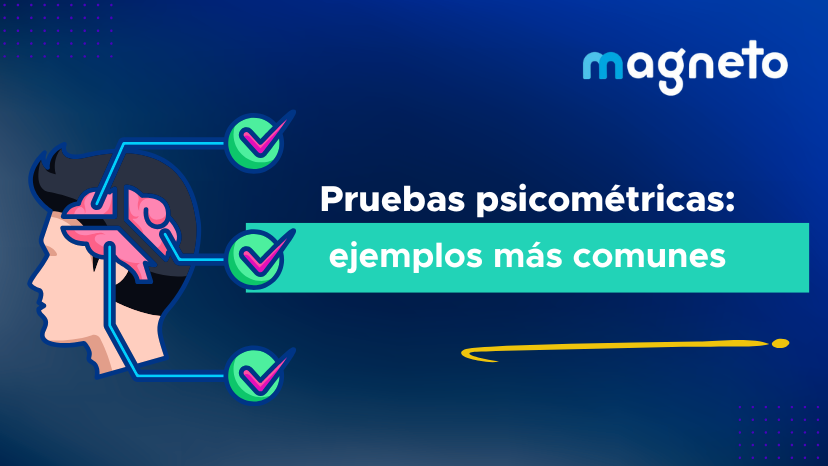 magneto

Pruebas psicométricas:
ejemplos más comunes